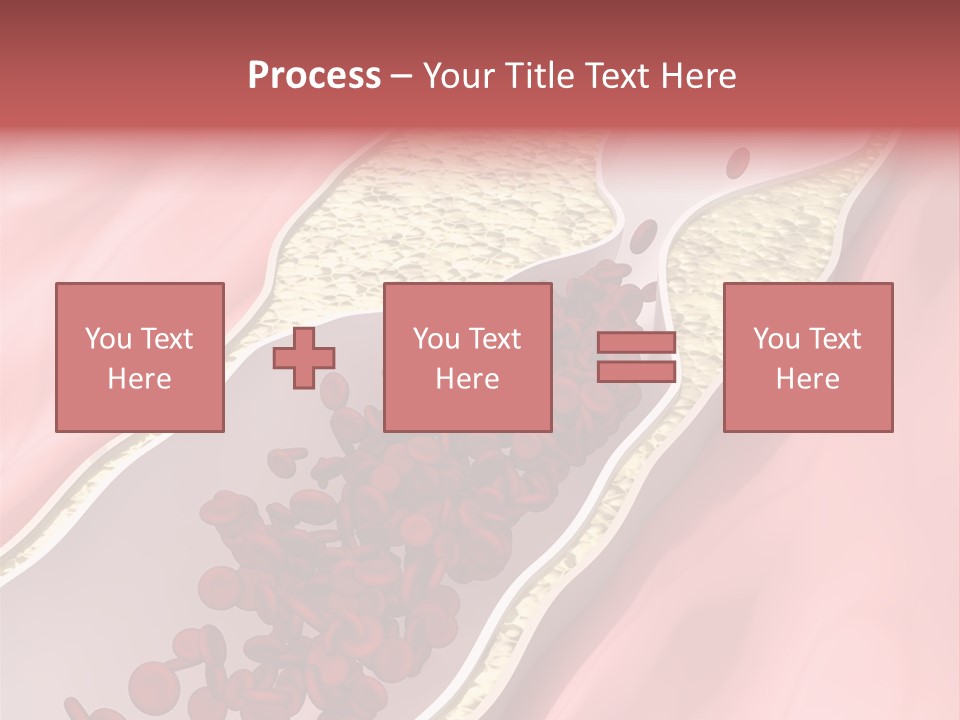 Process – Your Title Text Here

You Text Here

You Text Here

You Text Here